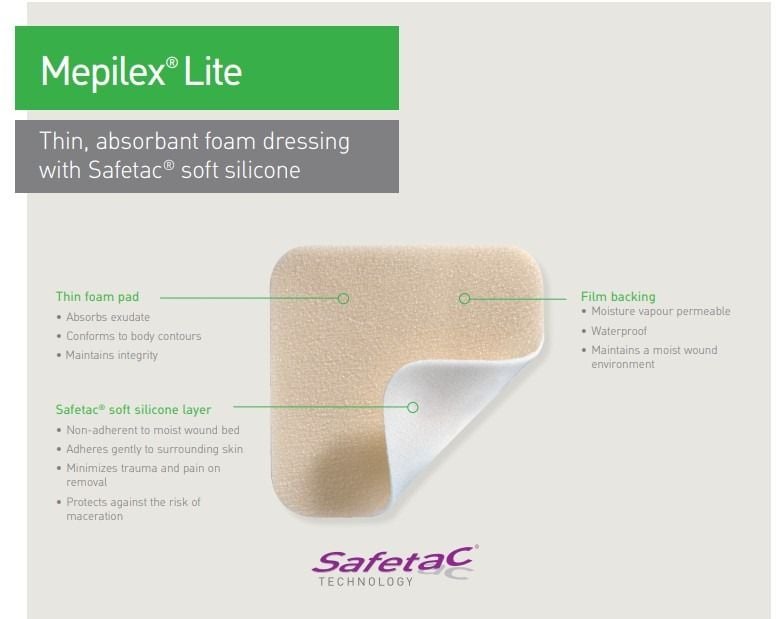 Mepilex® Lite

Thin, absorbant foam dressing with Safetac® soft silicone

Thin foam pad
• Absorbs exudate
• Conforms to body contours
• Maintains integrity

Safetac® soft silicone layer
• Non-adherent to moist wound bed
• Adheres gently to surrounding skin
• Minimizes trauma and pain on removal
• Protects against the risk of maceration

Film backing
• Moisture vapour permeable
• Waterproof
• Maintains a moist wound environment

Safetac®
TECHNOLOGY